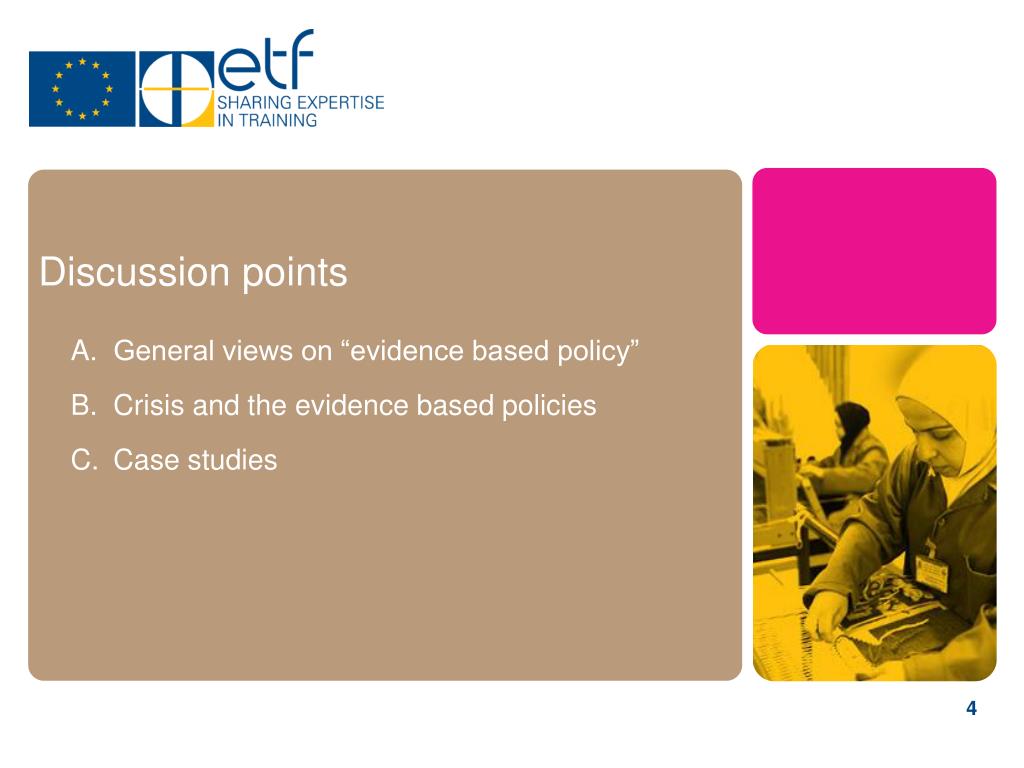 etf
SHARING EXPERTISE
IN TRAINING

Discussion points

A. General views on “evidence based policy”

B. Crisis and the evidence based policies

C. Case studies

4